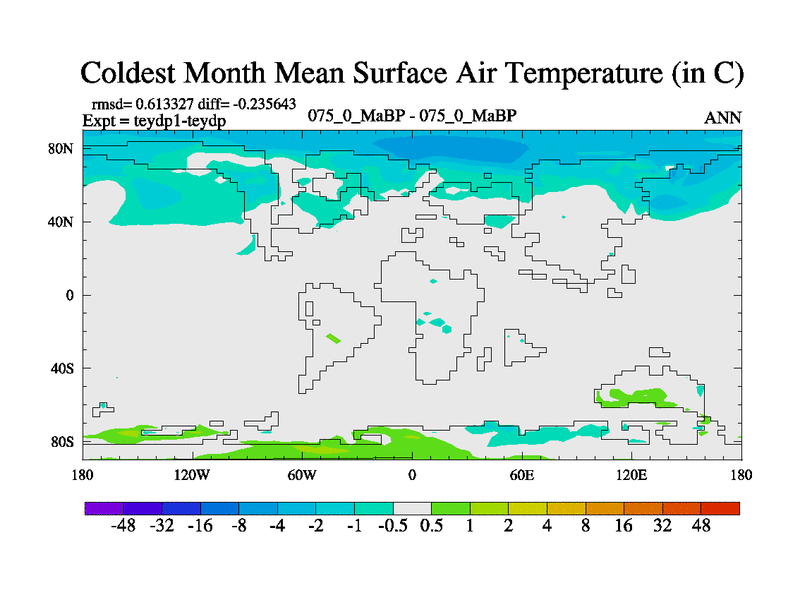 Coldest Month Mean Surface Air Temperature (in C)

rmsd= 0.613327 diff= -0.235643
Expt = teydp1-teydp

075_0_MaBP - 075_0_MaBP

ANN

80N
40N
0
40S
80S

180
120W
60W
0
60E
120E
180

-48 -32 -16 -8 -4 -2 -1 -0.5 0.5 1 2 4 8 16 32 48